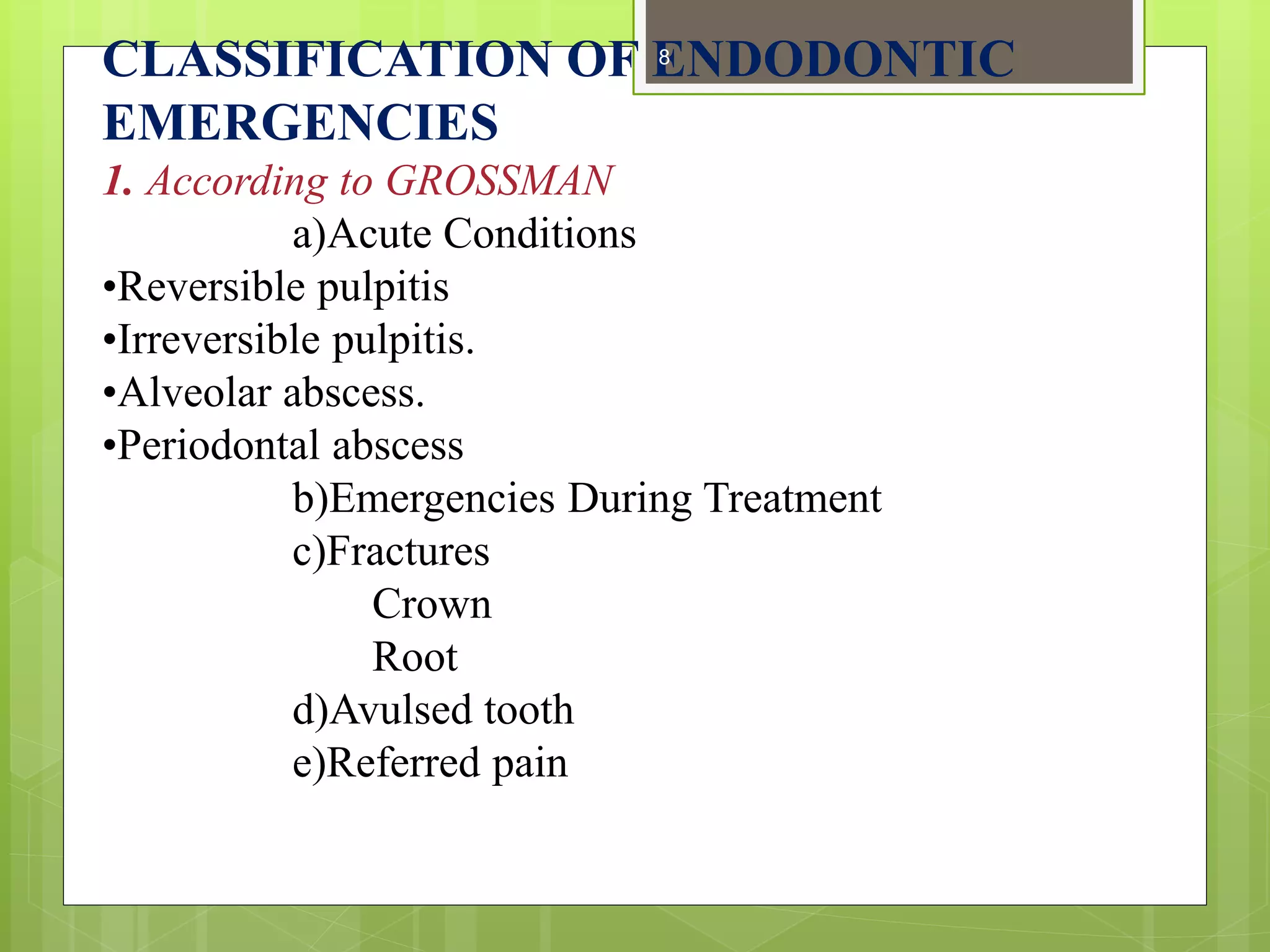 8

CLASSIFICATION OF ENDODONTIC EMERGENCIES

1. According to GROSSMAN

a)Acute Conditions

•Reversible pulpitis
•Irreversible pulpitis.
•Alveolar abscess.
•Periodontal abscess

b)Emergencies During Treatment
c)Fractures
Crown
Root
d)Avulsed tooth
e)Referred pain